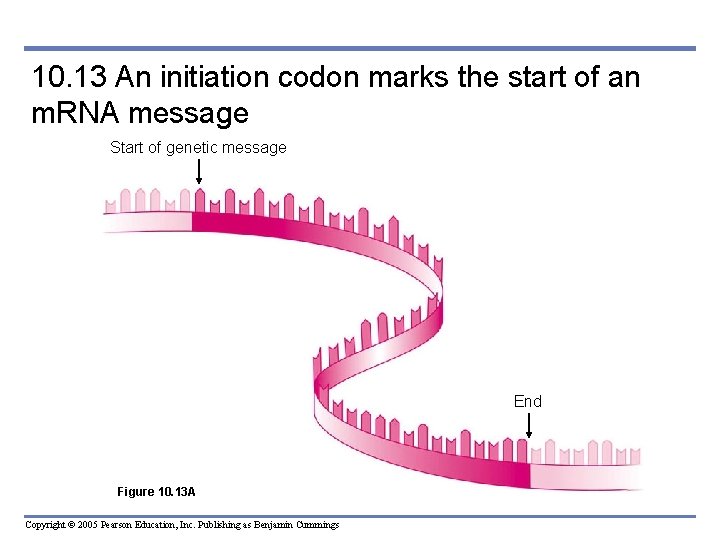 10.13 An initiation codon marks the start of an mRNA message

Start of genetic message

End

Figure 10.13A

Copyright © 2005 Pearson Education, Inc. Publishing as Benjamin Cummings